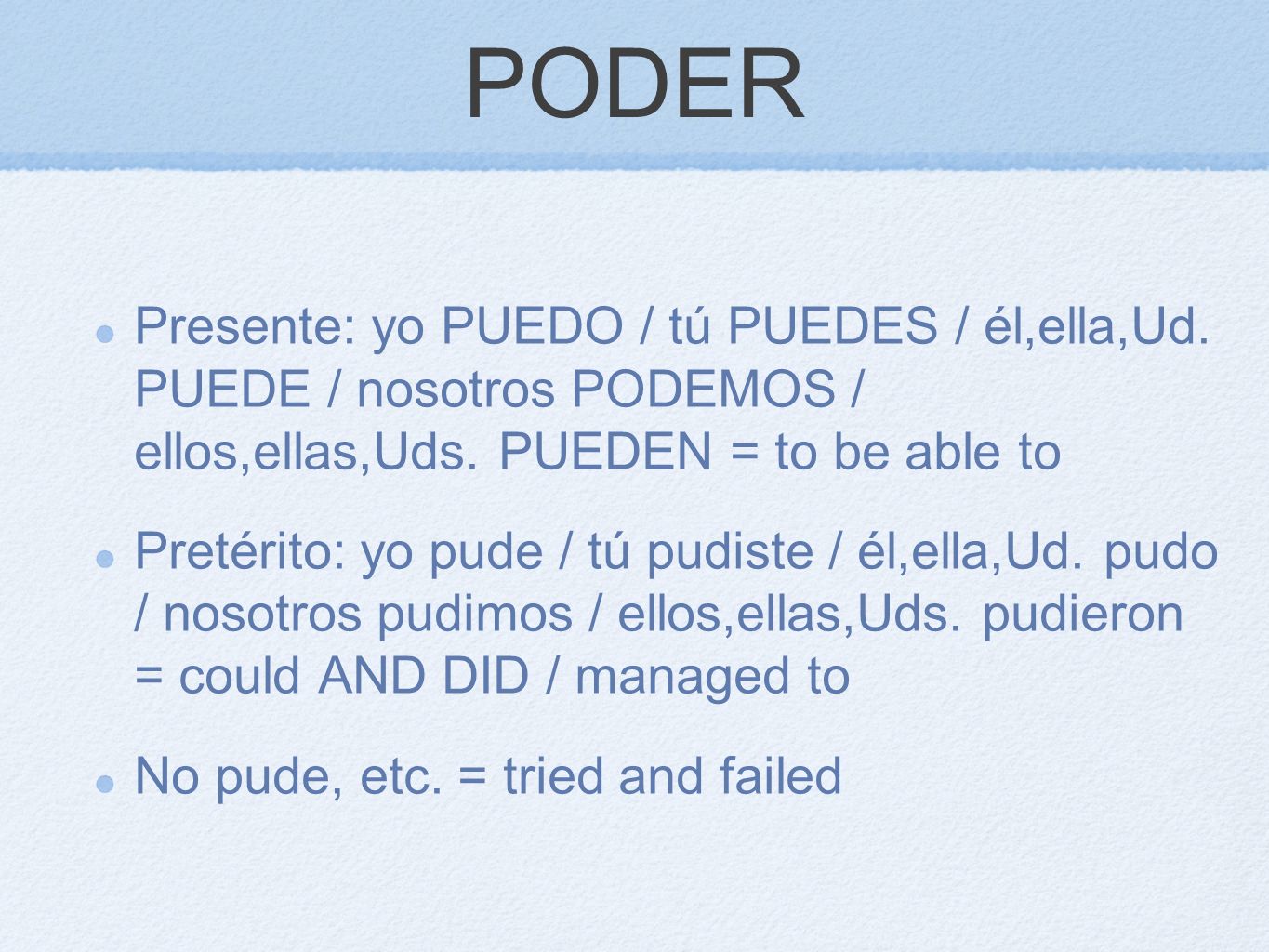 PODER

Presente: yo PUEDO / tú PUEDES / él,ella,Ud. PUEDE / nosotros PODEMOS / ellos,ellas,Uds. PUEDEN = to be able to

Pretérito: yo pude / tú pudiste / él,ella,Ud. pudo / nosotros pudimos / ellos,ellas,Uds. pudieron = could AND DID / managed to

No pude, etc. = tried and failed